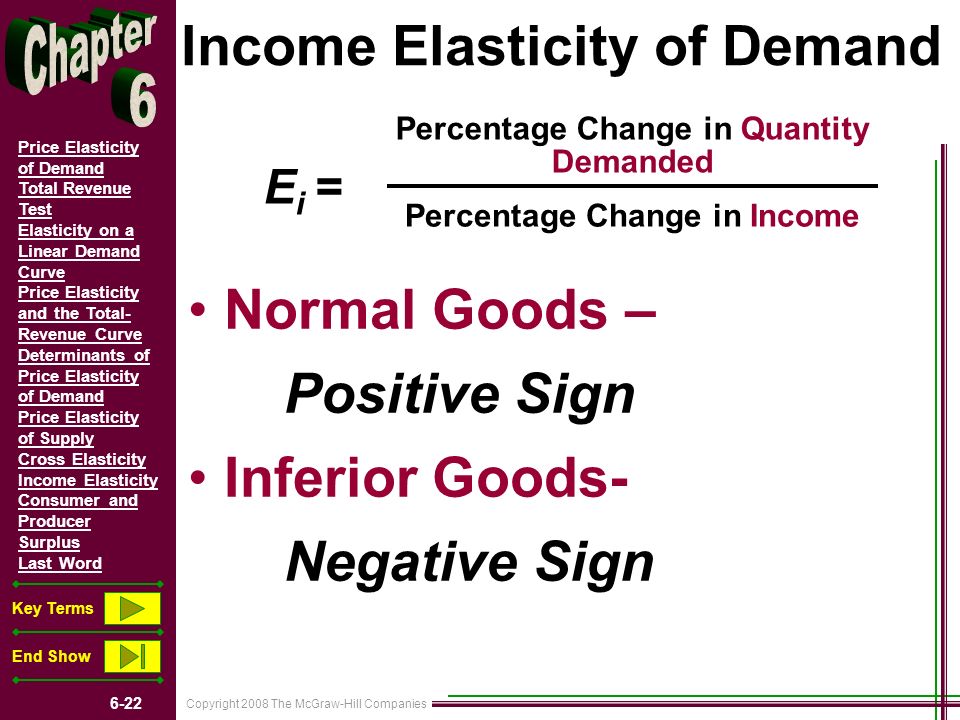 Chapter 6

Price Elasticity of Demand
Total Revenue Test
Elasticity on a Linear Demand Curve
Price Elasticity and the Total-Revenue Curve
Determinants of Price Elasticity of Demand
Price Elasticity of Supply
Cross Elasticity
Income Elasticity
Consumer and Producer Surplus
Last Word

Key Terms

End Show

6-22

Income Elasticity of Demand

$E_i = \frac{\text{Percentage Change in Quantity Demanded}}{\text{Percentage Change in Income}}$

• Normal Goods – Positive Sign

• Inferior Goods- Negative Sign

Copyright 2008 The McGraw-Hill Companies